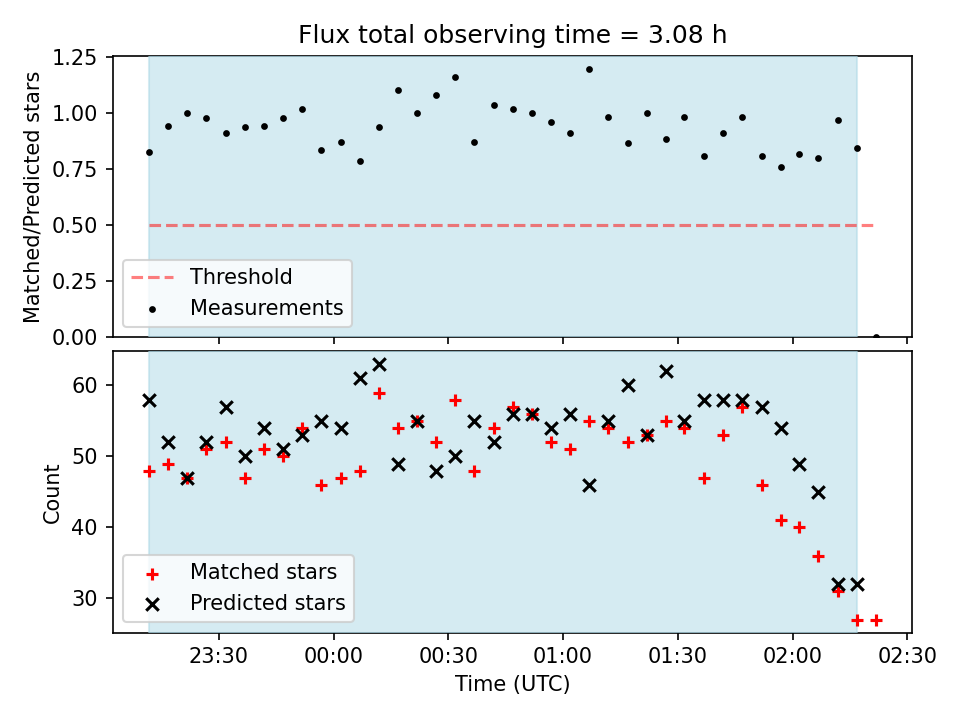 Flux total observing time = 3.08 h

Matched/Predicted stars

1.25
1.00
0.75
0.50
0.25
0.00

Threshold
Measurements

Count

60
50
40
30

Matched stars
Predicted stars

23:30
00:00
00:30
01:00
01:30
02:00
02:30

Time (UTC)